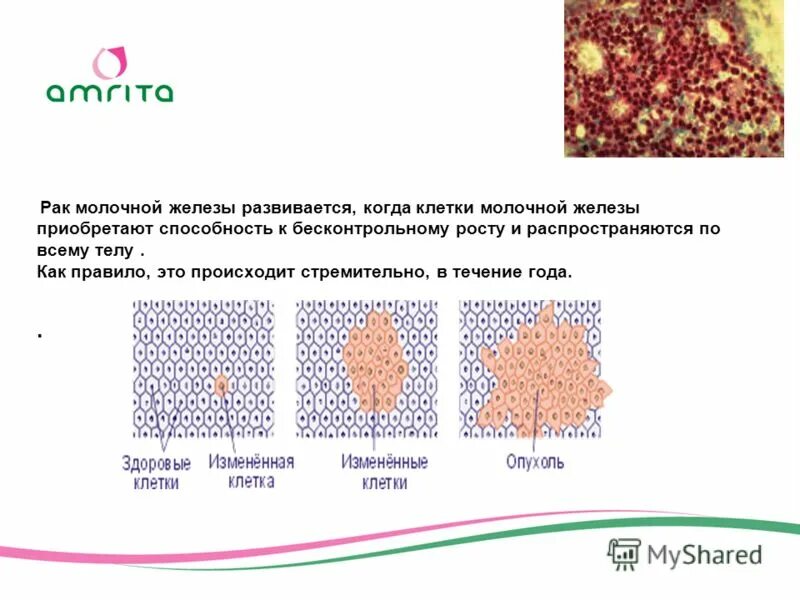 amrita

Рак молочной железы развивается, когда клетки молочной железы приобретают способность к бесконтрольному росту и распространяются по всему телу .
Как правило, это происходит стремительно, в течение года.

.

Здоровые клетки
Изменённая клетка
Изменённые клетки
Опухоль

MyShared